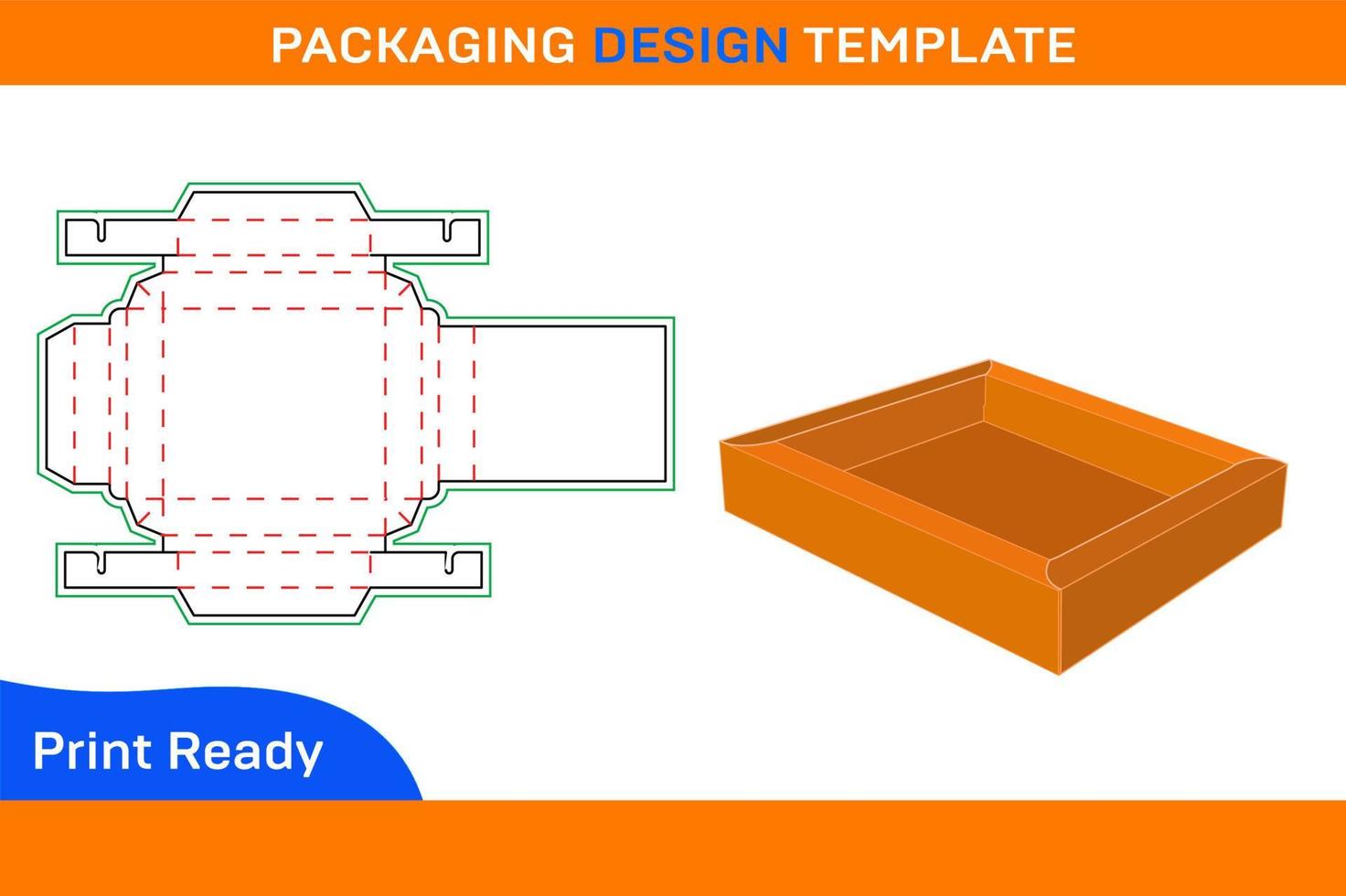 PACKAGING DESIGN TEMPLATE

Print Ready